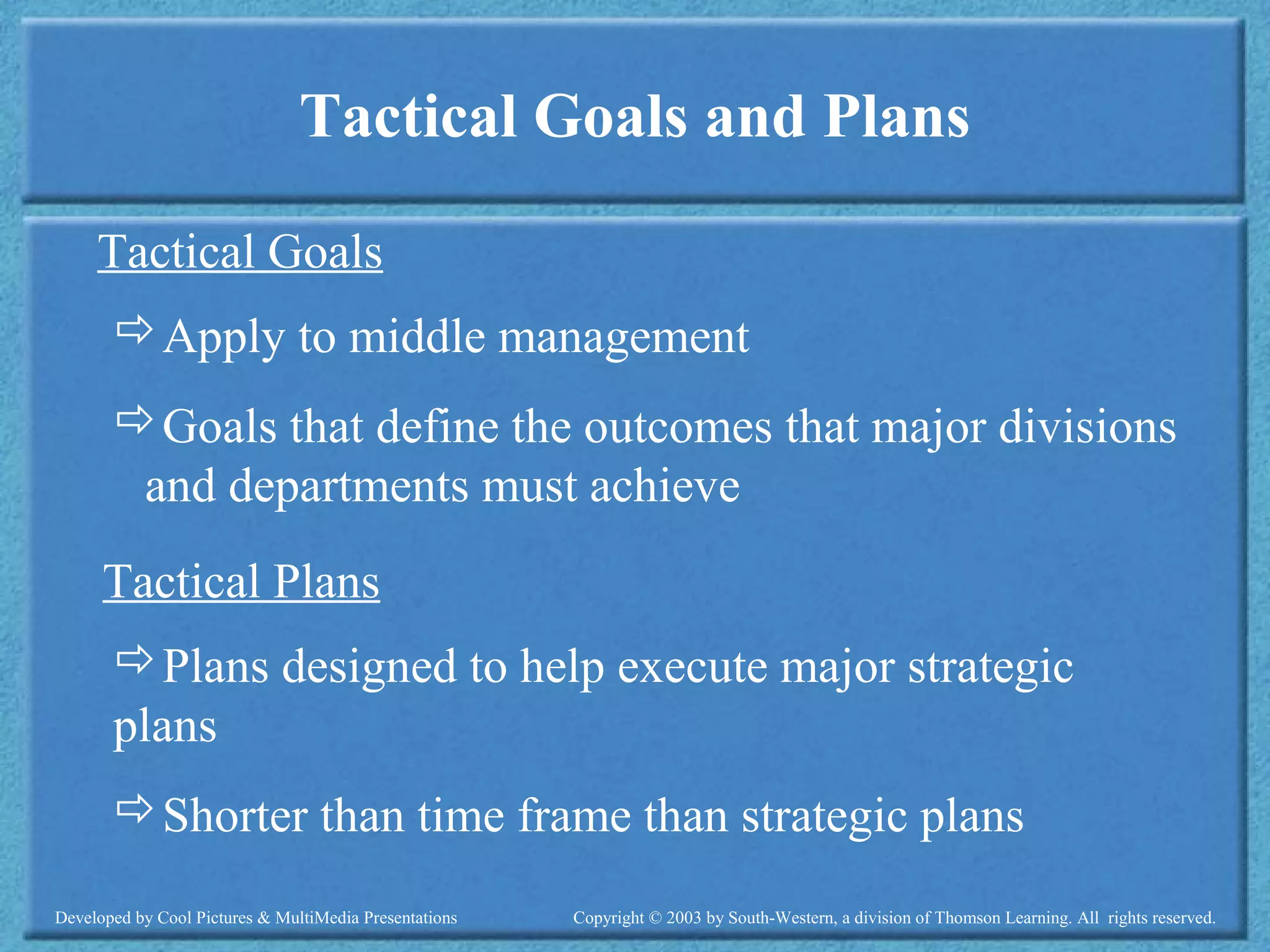 Tactical Goals and Plans

Tactical Goals

⇨ Apply to middle management

⇨ Goals that define the outcomes that major divisions and departments must achieve

Tactical Plans

⇨ Plans designed to help execute major strategic plans

⇨ Shorter than time frame than strategic plans

Developed by Cool Pictures & MultiMedia Presentations

Copyright © 2003 by South-Western, a division of Thomson Learning. All rights reserved.